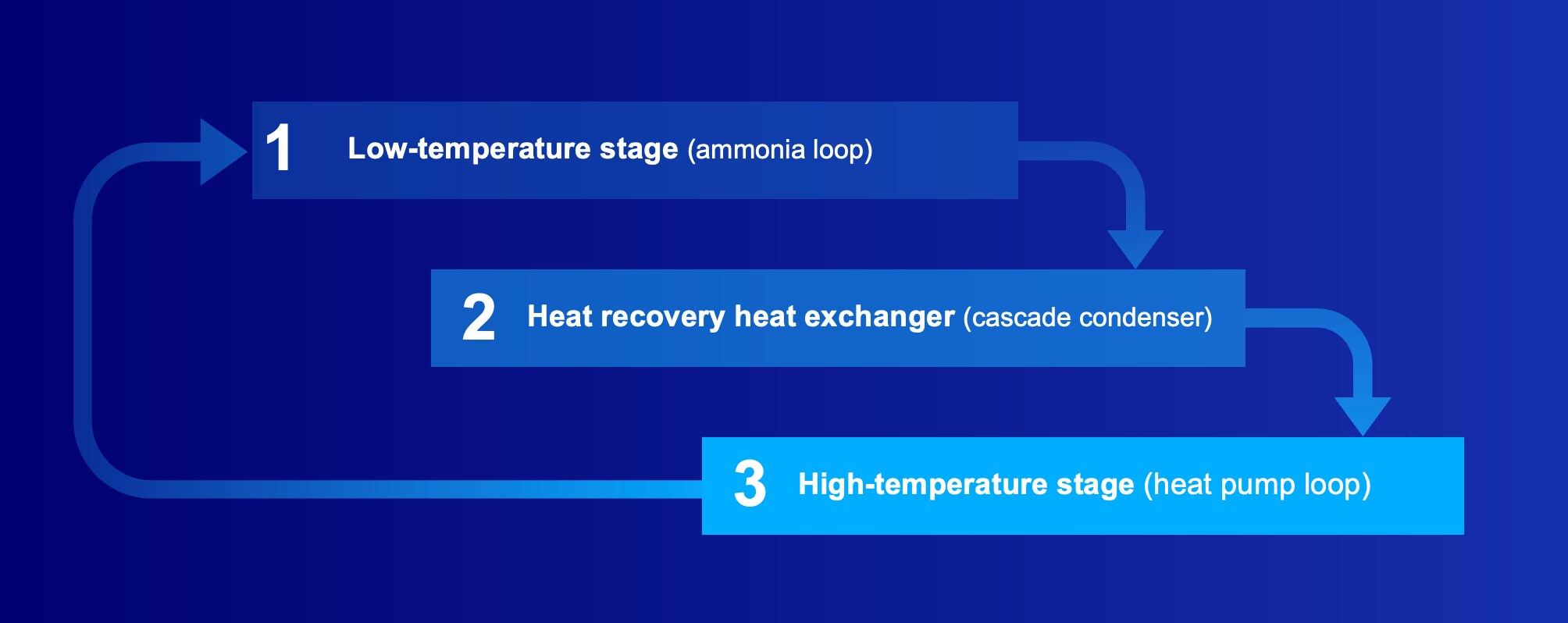 1 Low-temperature stage (ammonia loop)

2 Heat recovery heat exchanger (cascade condenser)

3 High-temperature stage (heat pump loop)